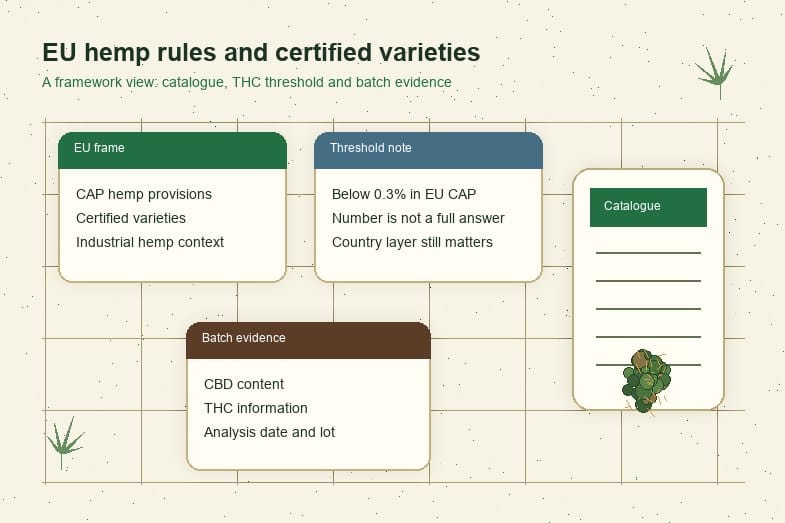 EU hemp rules and certified varieties

A framework view: catalogue, THC threshold and batch evidence

EU frame

CAP hemp provisions
Certified varieties
Industrial hemp context

Threshold note

Below 0.3% in EU CAP
Number is not a full answer
Country layer still matters

Catalogue

Batch evidence

CBD content
THC information
Analysis date and lot